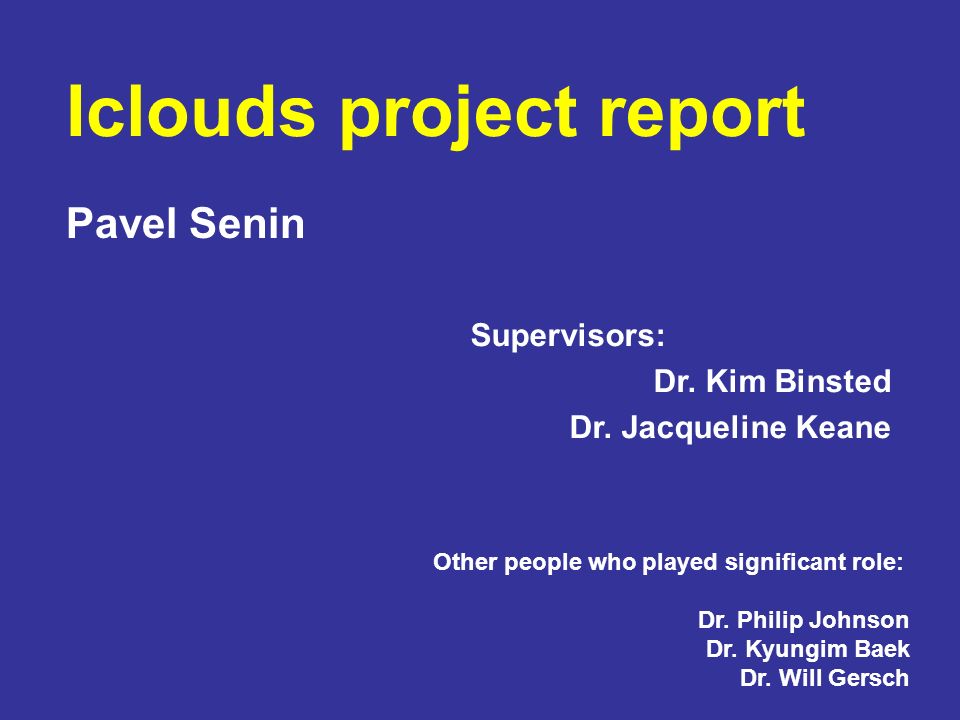 Iclouds project report

Pavel Senin

Supervisors:
Dr. Kim Binsted
Dr. Jacqueline Keane

Other people who played significant role:

Dr. Philip Johnson
Dr. Kyungim Baek
Dr. Will Gersch